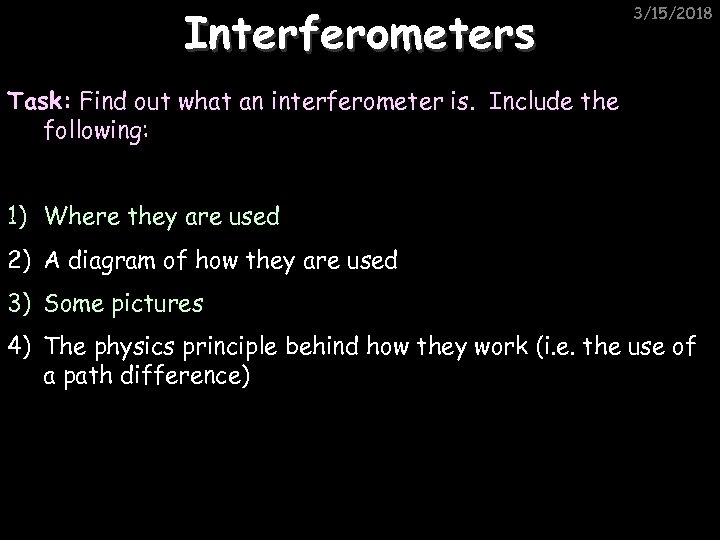 Interferometers

3/15/2018

Task: Find out what an interferometer is. Include the following:

1) Where they are used
2) A diagram of how they are used
3) Some pictures
4) The physics principle behind how they work (i.e. the use of a path difference)